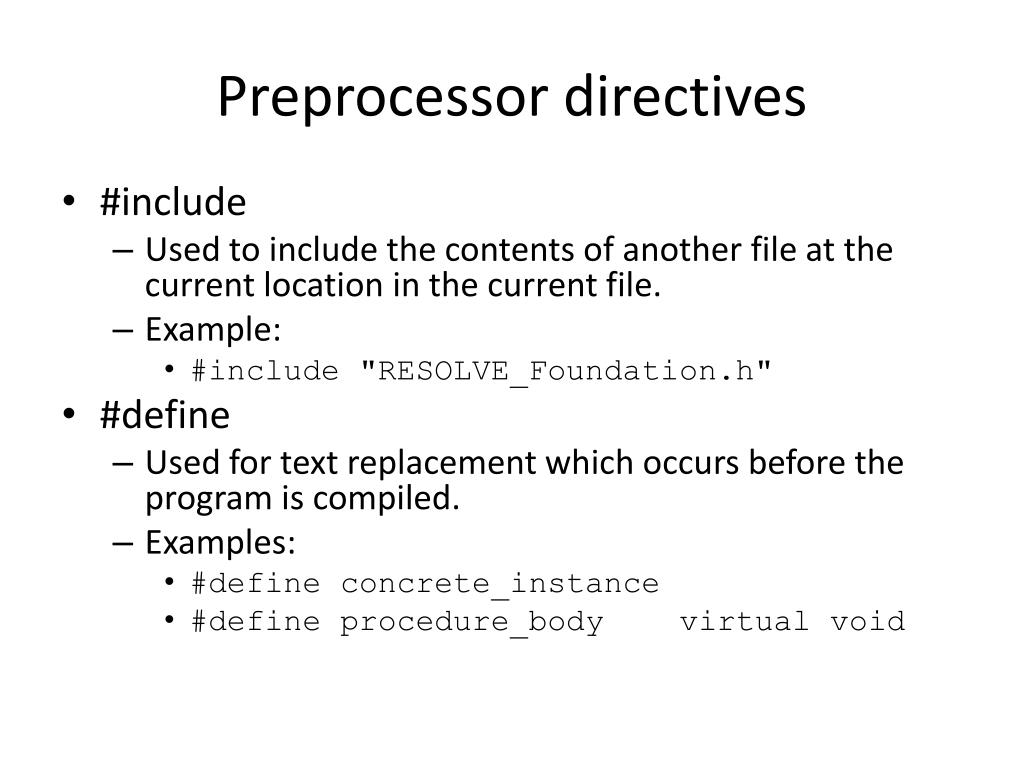 Preprocessor directives

• #include
– Used to include the contents of another file at the current location in the current file.
– Example:
• #include "RESOLVE_Foundation.h"

• #define
– Used for text replacement which occurs before the program is compiled.
– Examples:
• #define concrete_instance
• #define procedure_body    virtual void